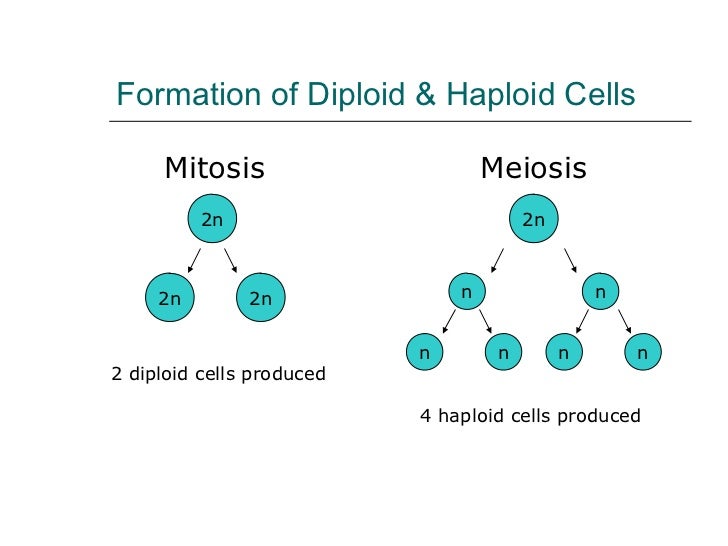 Formation of Diploid & Haploid Cells

Mitosis

2n

2n 2n

2 diploid cells produced

Meiosis

2n

n n

n n n n

4 haploid cells produced